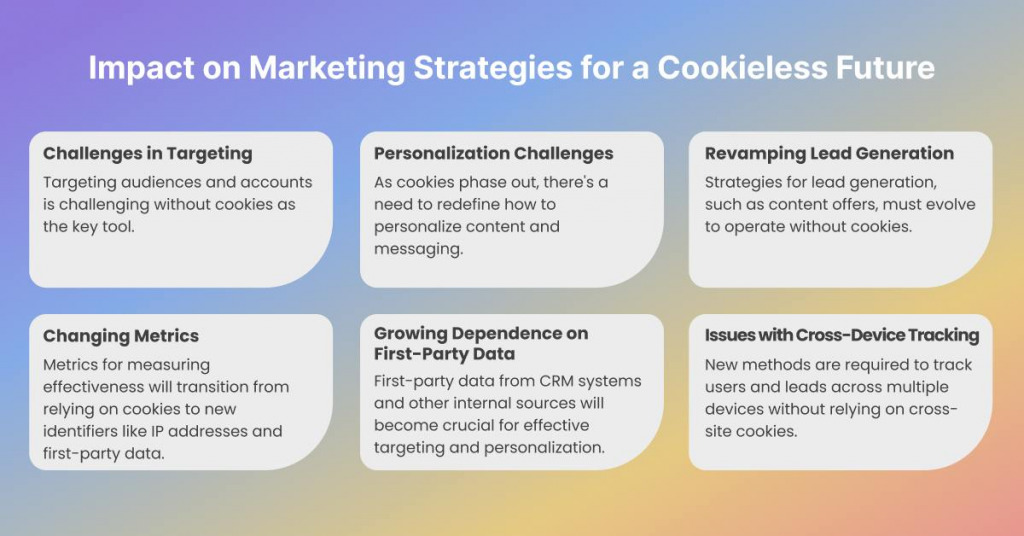 Impact on Marketing Strategies for a Cookieless Future

Challenges in Targeting

Targeting audiences and accounts is challenging without cookies as the key tool.

Personalization Challenges

As cookies phase out, there's a need to redefine how to personalize content and messaging.

Revamping Lead Generation

Strategies for lead generation, such as content offers, must evolve to operate without cookies.

Changing Metrics

Metrics for measuring effectiveness will transition from relying on cookies to new identifiers like IP addresses and first-party data.

Growing Dependence on First-Party Data

First-party data from CRM systems and other internal sources will become crucial for effective targeting and personalization.

Issues with Cross-Device Tracking

New methods are required to track users and leads across multiple devices without relying on cross-site cookies.